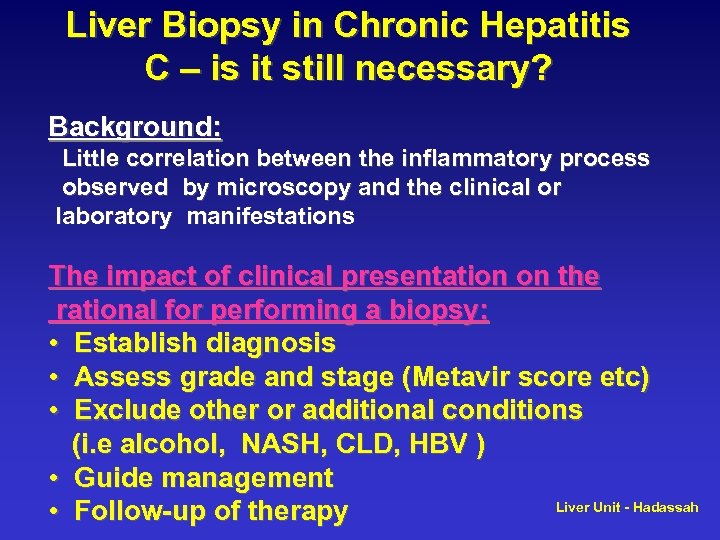 Liver Biopsy in Chronic Hepatitis C – is it still necessary?

Background:
Little correlation between the inflammatory process observed by microscopy and the clinical or laboratory manifestations

The impact of clinical presentation on the rational for performing a biopsy:
• Establish diagnosis
• Assess grade and stage (Metavir score etc)
• Exclude other or additional conditions (i.e alcohol, NASH, CLD, HBV )
• Guide management
• Follow-up of therapy

Liver Unit - Hadassah